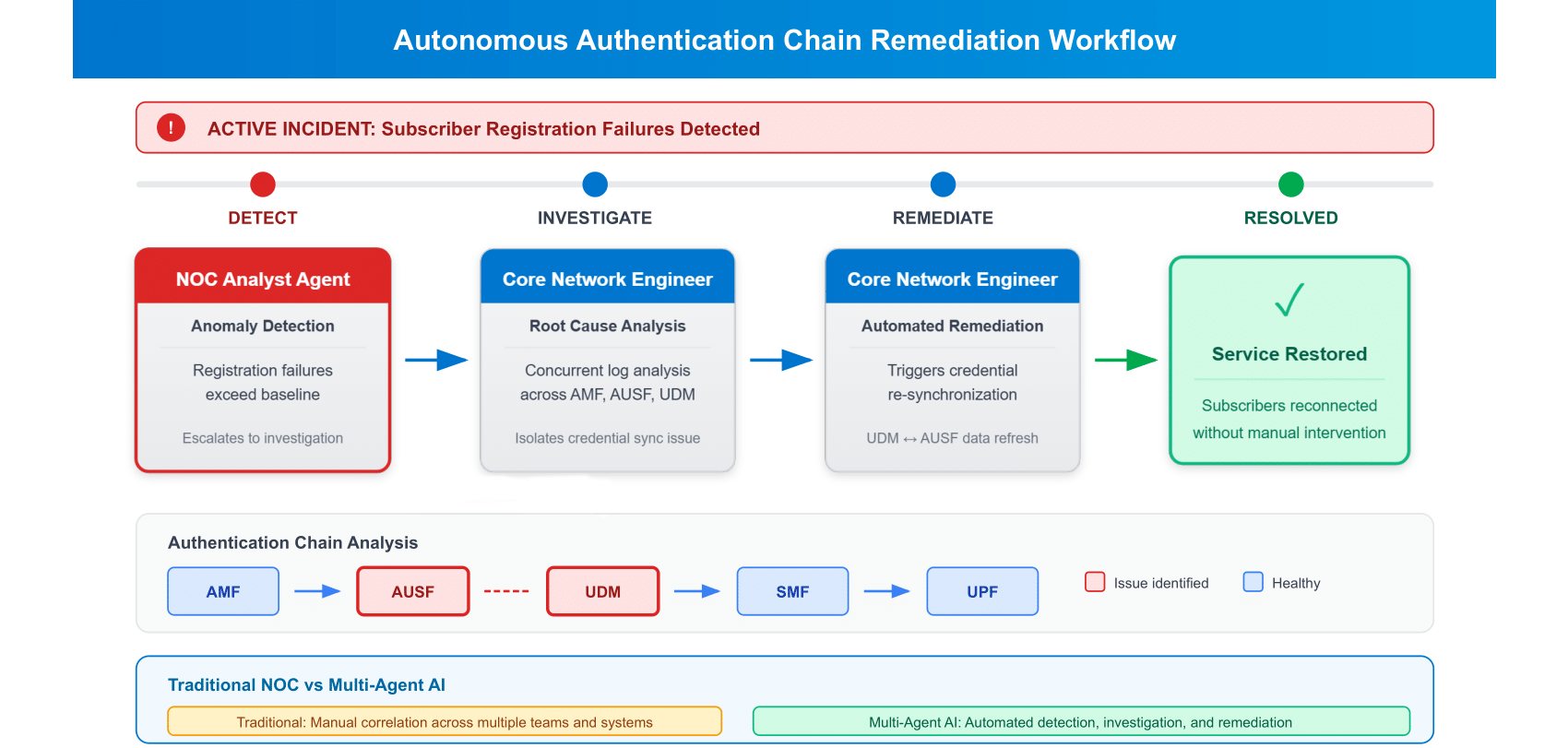 Autonomous Authentication Chain Remediation Workflow

!

ACTIVE INCIDENT: Subscriber Registration Failures Detected

DETECT

INVESTIGATE

REMEDIATE

RESOLVED

NOC Analyst Agent

Anomaly Detection

Registration failures exceed baseline

Escalates to investigation

Core Network Engineer

Root Cause Analysis

Concurrent log analysis across AMF, AUSF, UDM

Isolates credential sync issue

Core Network Engineer

Automated Remediation

Triggers credential re-synchronization

UDM ↔ AUSF data refresh

✓

Service Restored

Subscribers reconnected without manual intervention

Authentication Chain Analysis

AMF

AUSF

UDM

SMF

UPF

Issue identified

Healthy

Traditional NOC vs Multi-Agent AI

Traditional: Manual correlation across multiple teams and systems

Multi-Agent AI: Automated detection, investigation, and remediation